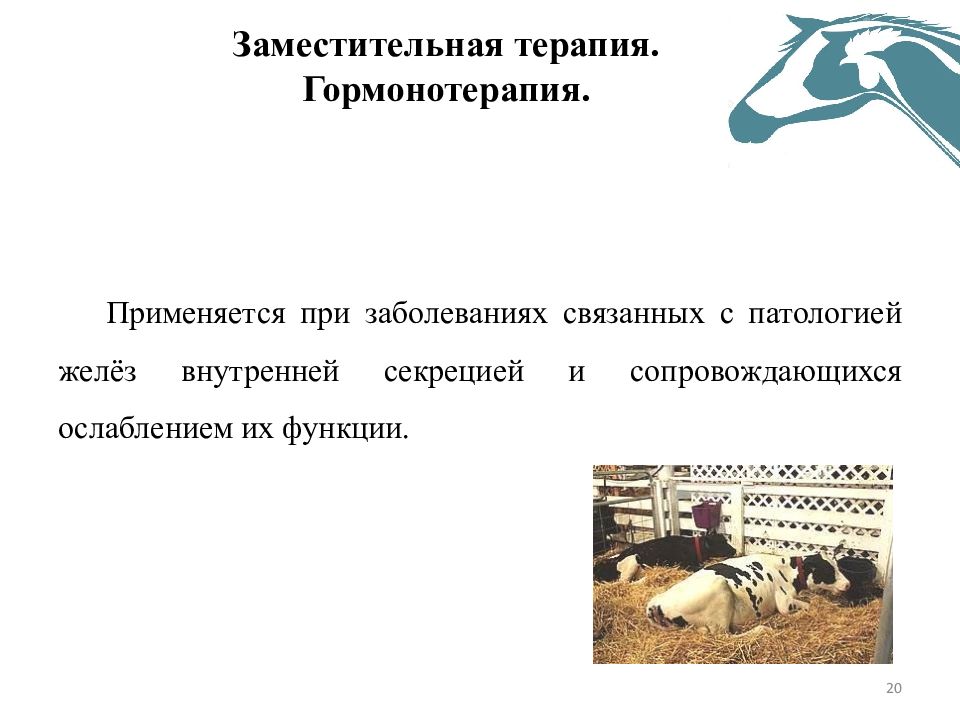 Заместительная терапия. Гормонотерапия.

Применяется при заболеваниях связанных с патологией желёз внутренней секрецией и сопровождающихся ослаблением их функции.

20